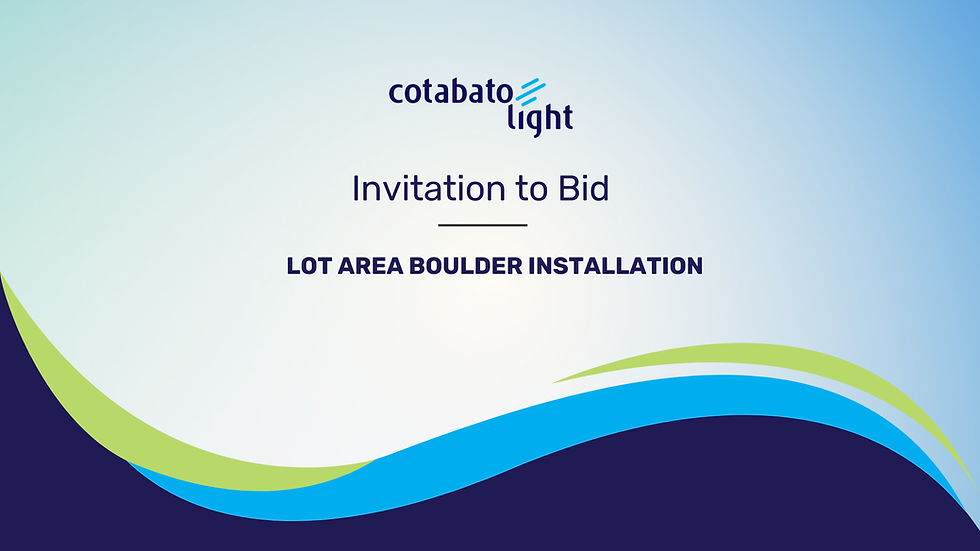 cotabato
light

Invitation to Bid

LOT AREA BOULDER INSTALLATION